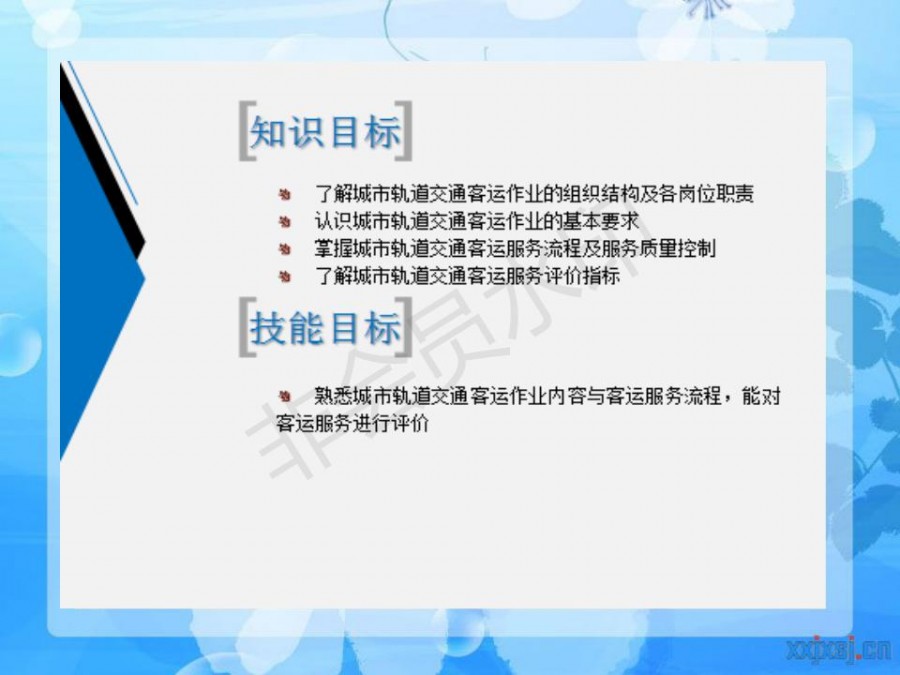 [知识目标]

了解城市轨道交通客运作业的组织结构及各岗位职责
认识城市轨道交通客运作业的基本要求
掌握城市轨道交通客运服务流程及服务质量控制
了解城市轨道交通客运服务评价指标

[技能目标]

熟悉城市轨道交通客运作业内容与客运服务流程，能对客运服务进行评价

非会员水印

xxjxsj.cn